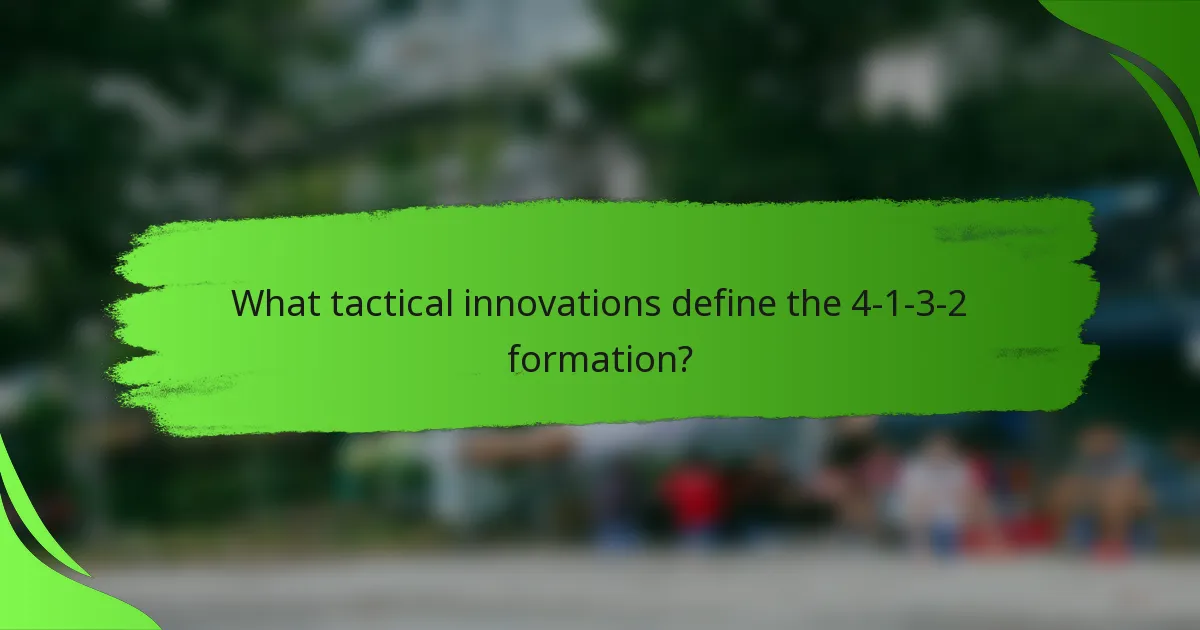 What tactical innovations define the 4-1-3-2 formation?